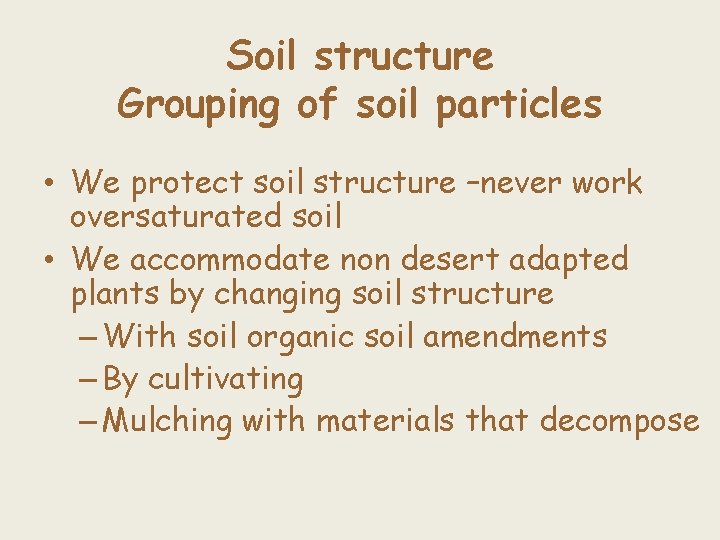 Soil structure
Grouping of soil particles

• We protect soil structure –never work oversaturated soil
• We accommodate non desert adapted plants by changing soil structure
– With soil organic soil amendments
– By cultivating
– Mulching with materials that decompose